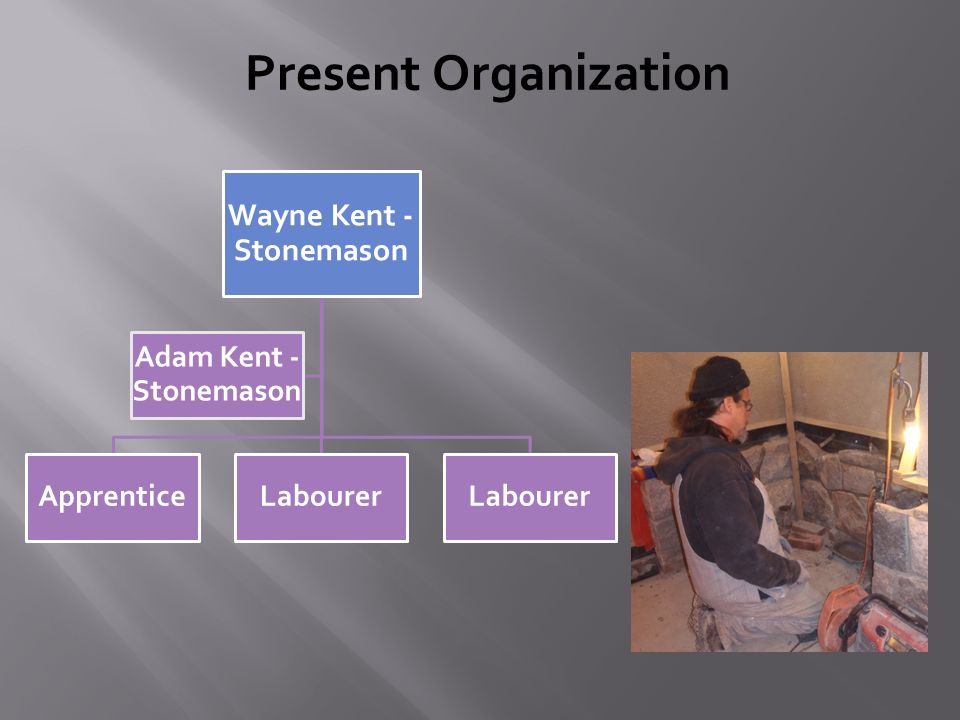 Present Organization

Wayne Kent - Stonemason

Adam Kent - Stonemason

Apprentice

Labourer

Labourer